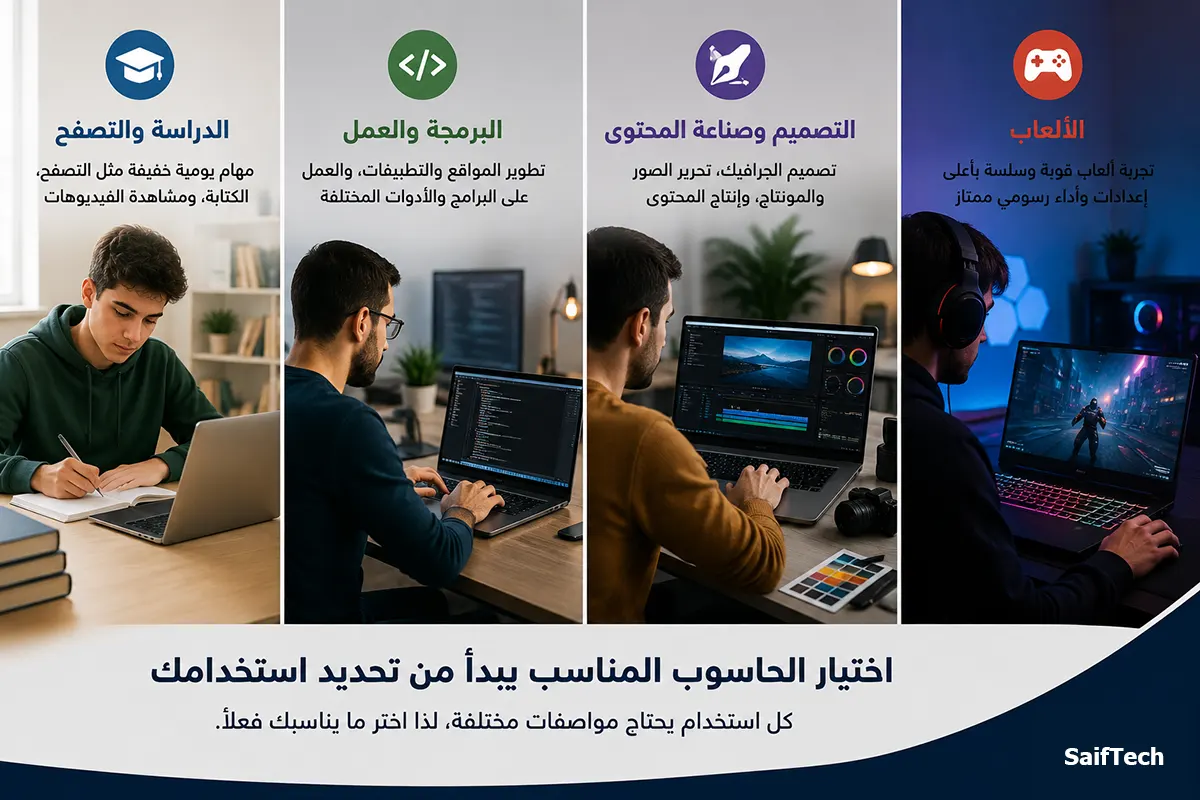 الألعاب

تجربة ألعاب قوية وسلسة بأعلى إعدادات وأداء رسومي ممتاز

التصميم وصناعة المحتوى

تصميم الجرافيك، تحرير الصور والمونتاج، وإنتاج المحتوى

البرمجة والعمل

تطوير المواقع والتطبيقات، والعمل على البرامج والأدوات المختلفة

الدراسة والتصفح

مهام يومية خفيفة مثل التصفح، الكتابة، ومشاهدة الفيديوهات

اختيار الحاسوب المناسب يبدأ من تحديد استخدامك

كل استخدام يحتاج مواصفات مختلفة، لذا اختر ما يناسبك فعلاً.

SaifTech